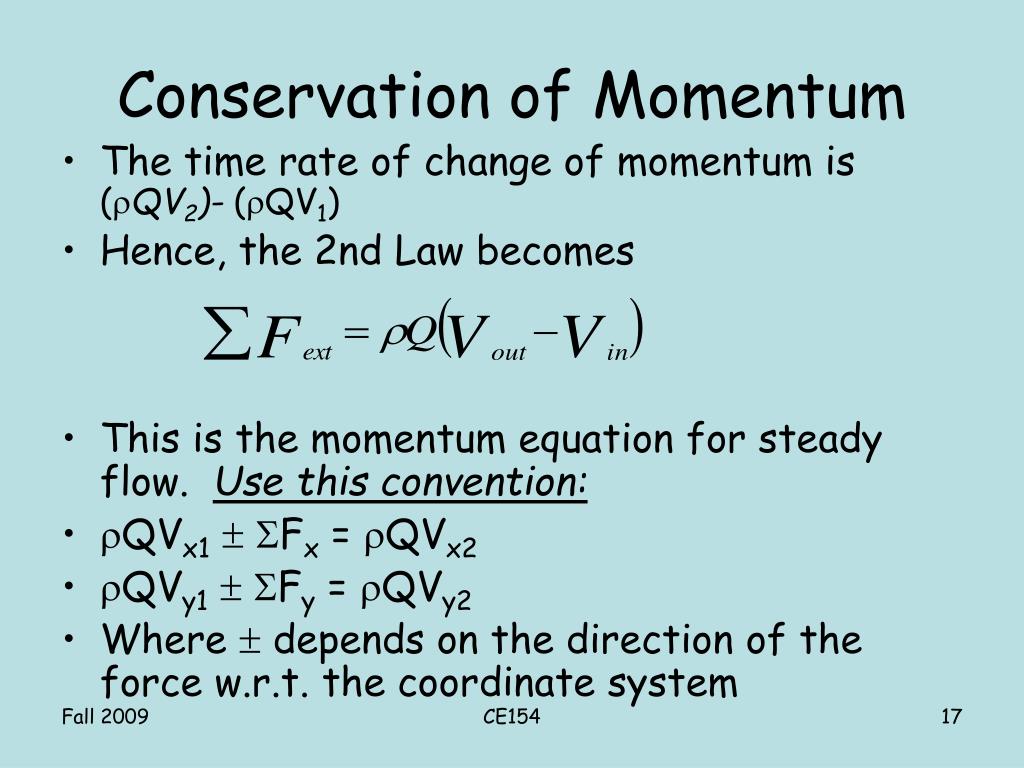 Conservation of Momentum

• The time rate of change of momentum is $(\rho QV_2)$- $(\rho QV_1)$

• Hence, the 2nd Law becomes

$\sum F_{ext} = \rho Q(V_{out} - V_{in})$

• This is the momentum equation for steady flow. Use this convention:

• $\rho QV_{x1} \pm \Sigma F_x = \rho QV_{x2}$

• $\rho QV_{y1} \pm \Sigma F_y = \rho QV_{y2}$

• Where $\pm$ depends on the direction of the force w.r.t. the coordinate system

Fall 2009 CE154 17